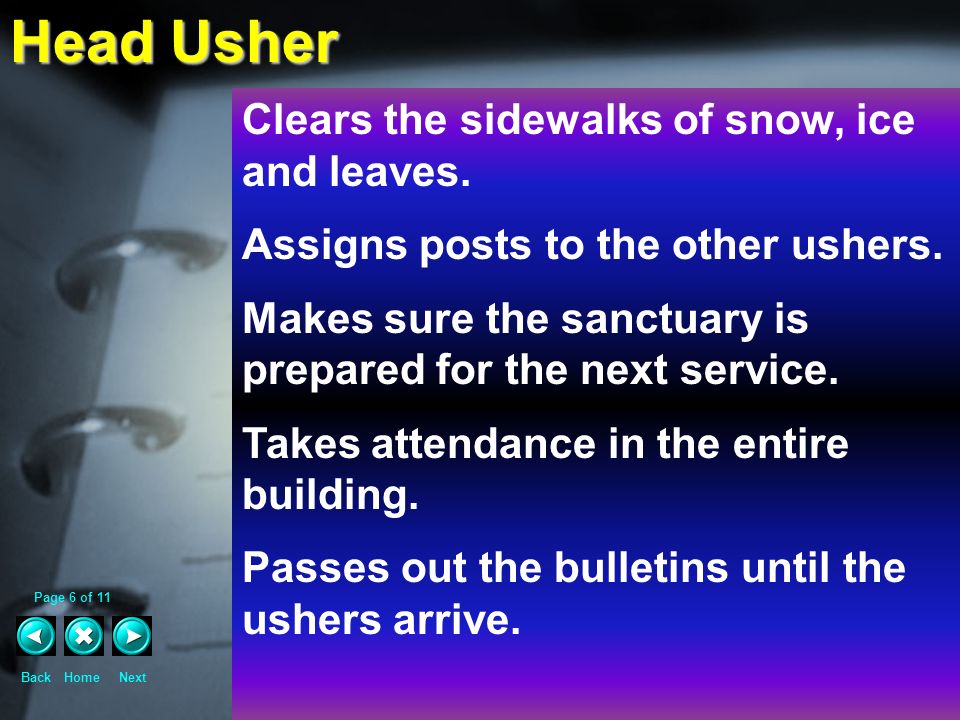 Head Usher

Clears the sidewalks of snow, ice and leaves.

Assigns posts to the other ushers.

Makes sure the sanctuary is prepared for the next service.

Takes attendance in the entire building.

Passes out the bulletins until the ushers arrive.

Page 6 of 11

Back Home Next